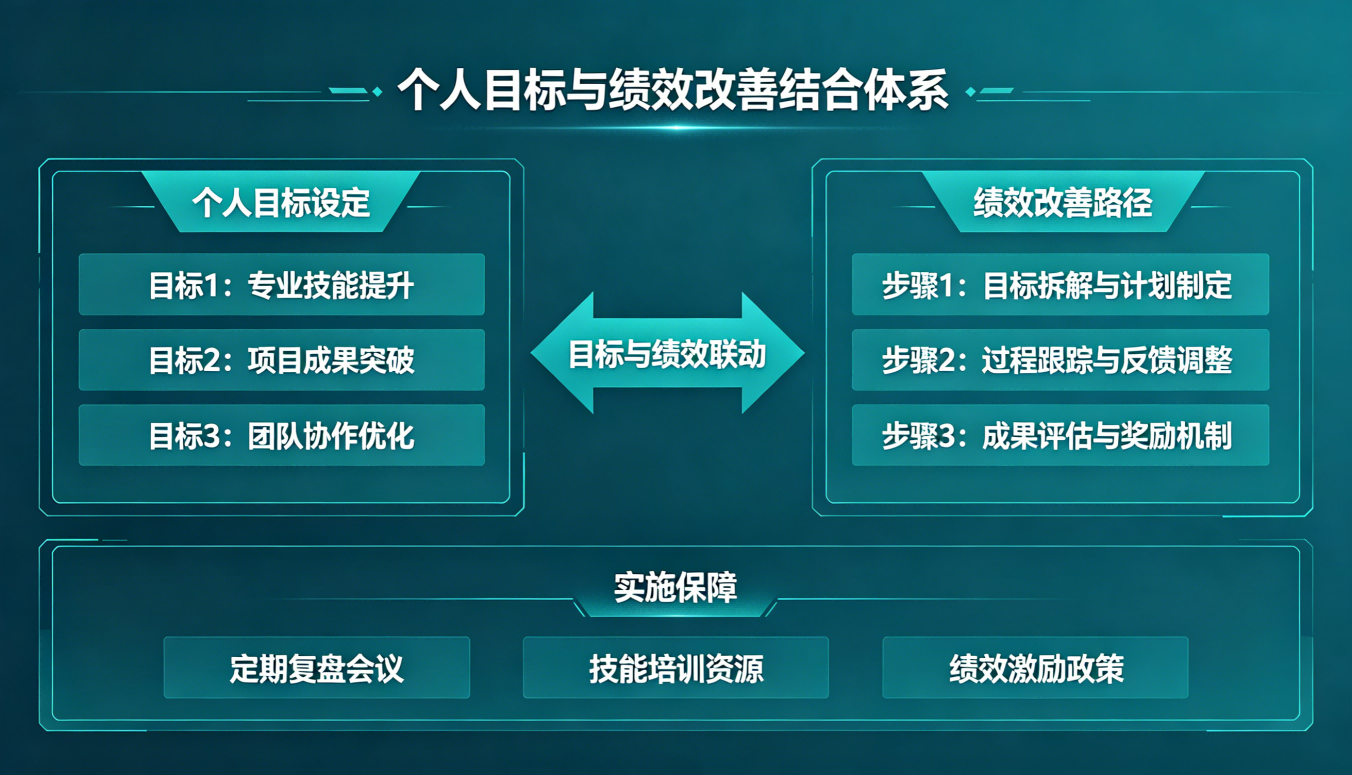 个人目标与绩效改善结合体系

个人目标设定

目标1：专业技能提升

目标2：项目成果突破

目标3：团队协作优化

目标与绩效联动

绩效改善路径

步骤1：目标拆解与计划制定

步骤2：过程跟踪与反馈调整

步骤3：成果评估与奖励机制

实施保障

定期复盘会议

技能培训资源

绩效激励政策